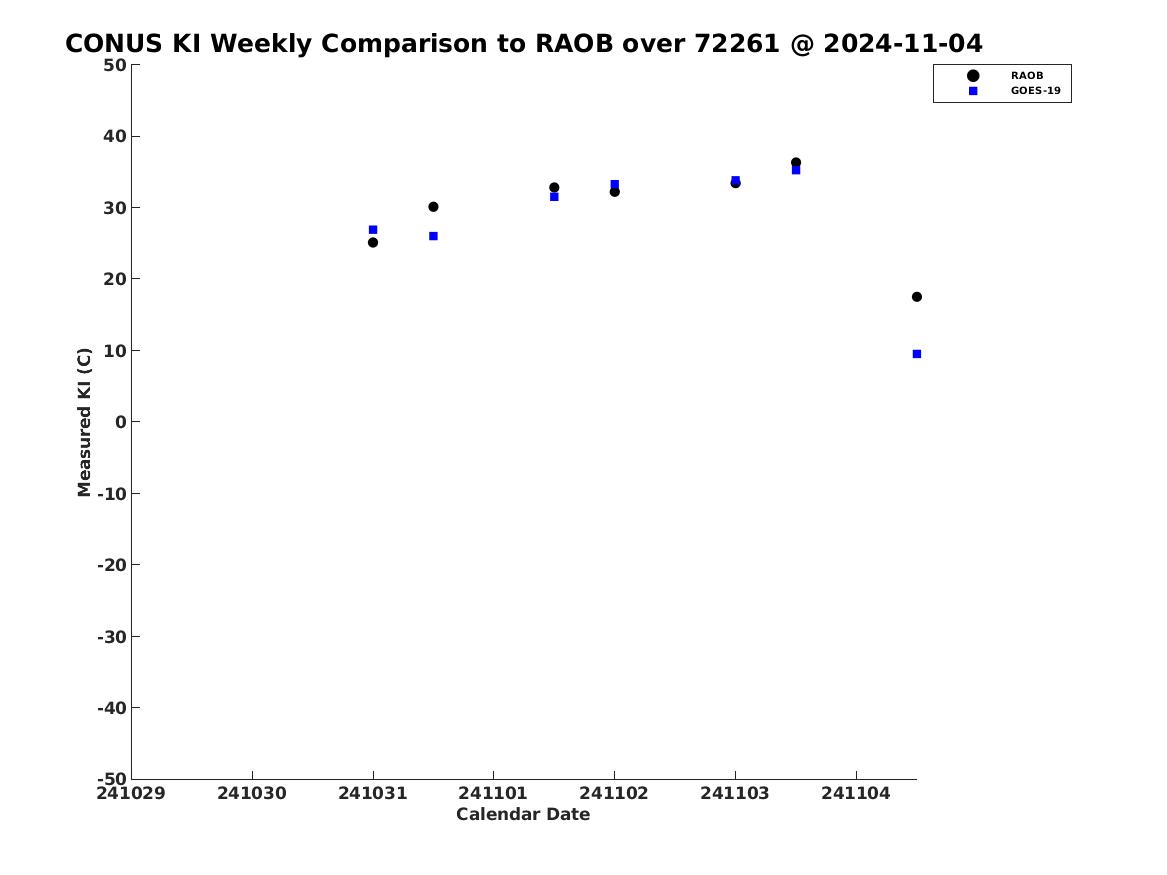 CONUS KI Weekly Comparison to RAOB over 72261 @ 2024-11-04

RAOB
GOES-19

Measured KI (C)

50
40
30
20
10
0
-10
-20
-30
-40
-50

241029
241030
241031
241101
241102
241103
241104

Calendar Date